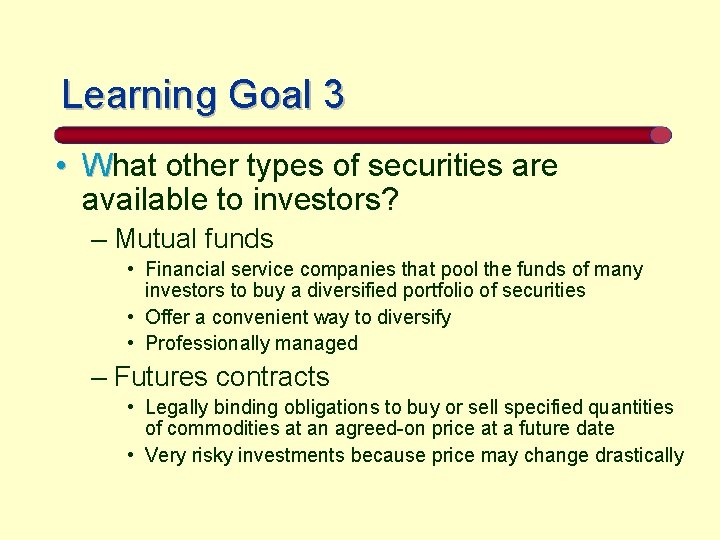 Learning Goal 3

• What other types of securities are available to investors?

– Mutual funds

• Financial service companies that pool the funds of many investors to buy a diversified portfolio of securities
• Offer a convenient way to diversify
• Professionally managed

– Futures contracts

• Legally binding obligations to buy or sell specified quantities of commodities at an agreed-on price at a future date
• Very risky investments because price may change drastically